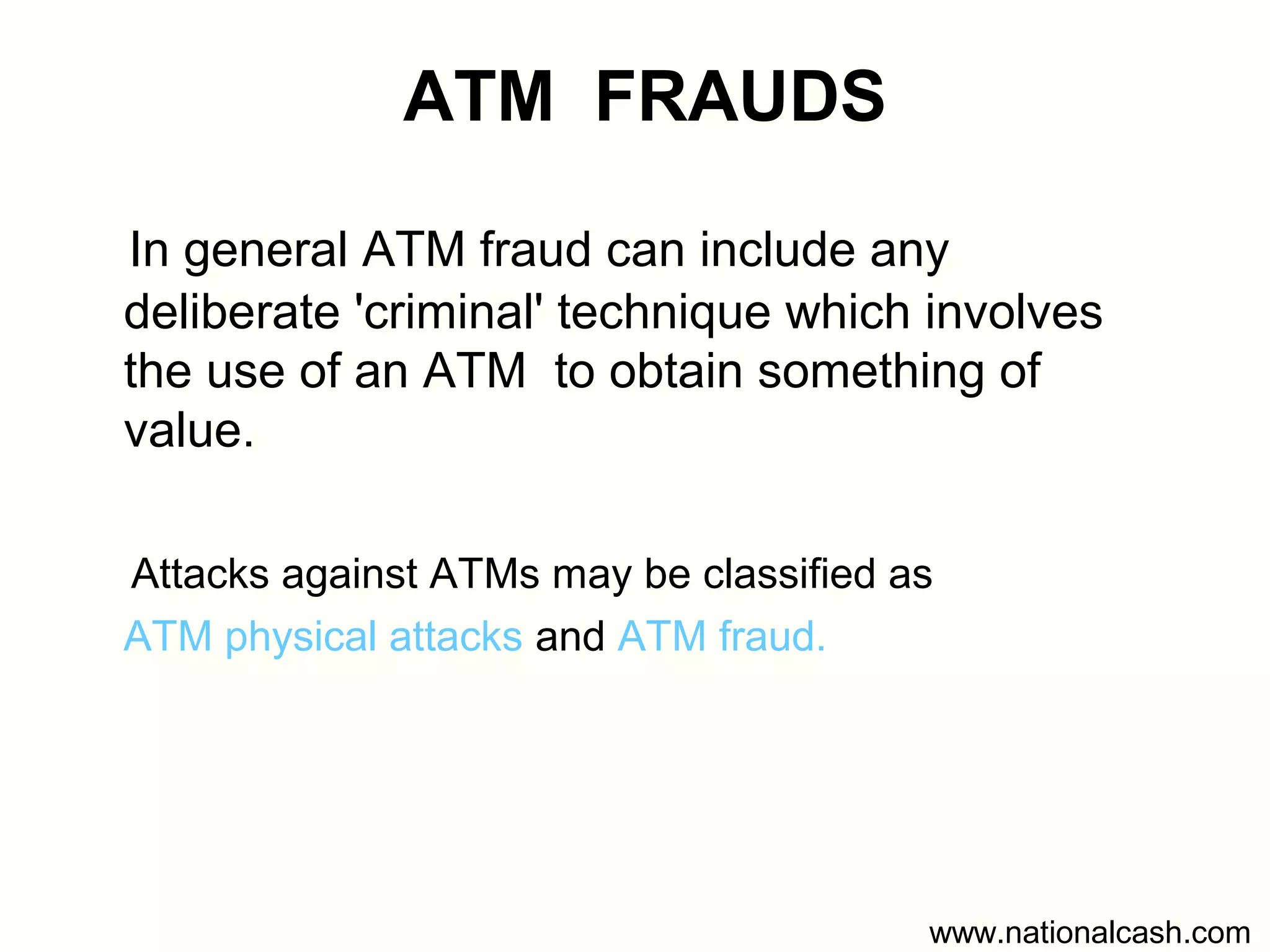 ATM FRAUDS

In general ATM fraud can include any deliberate 'criminal' technique which involves the use of an ATM to obtain something of value.

Attacks against ATMs may be classified as ATM physical attacks and ATM fraud.

www.nationalcash.com